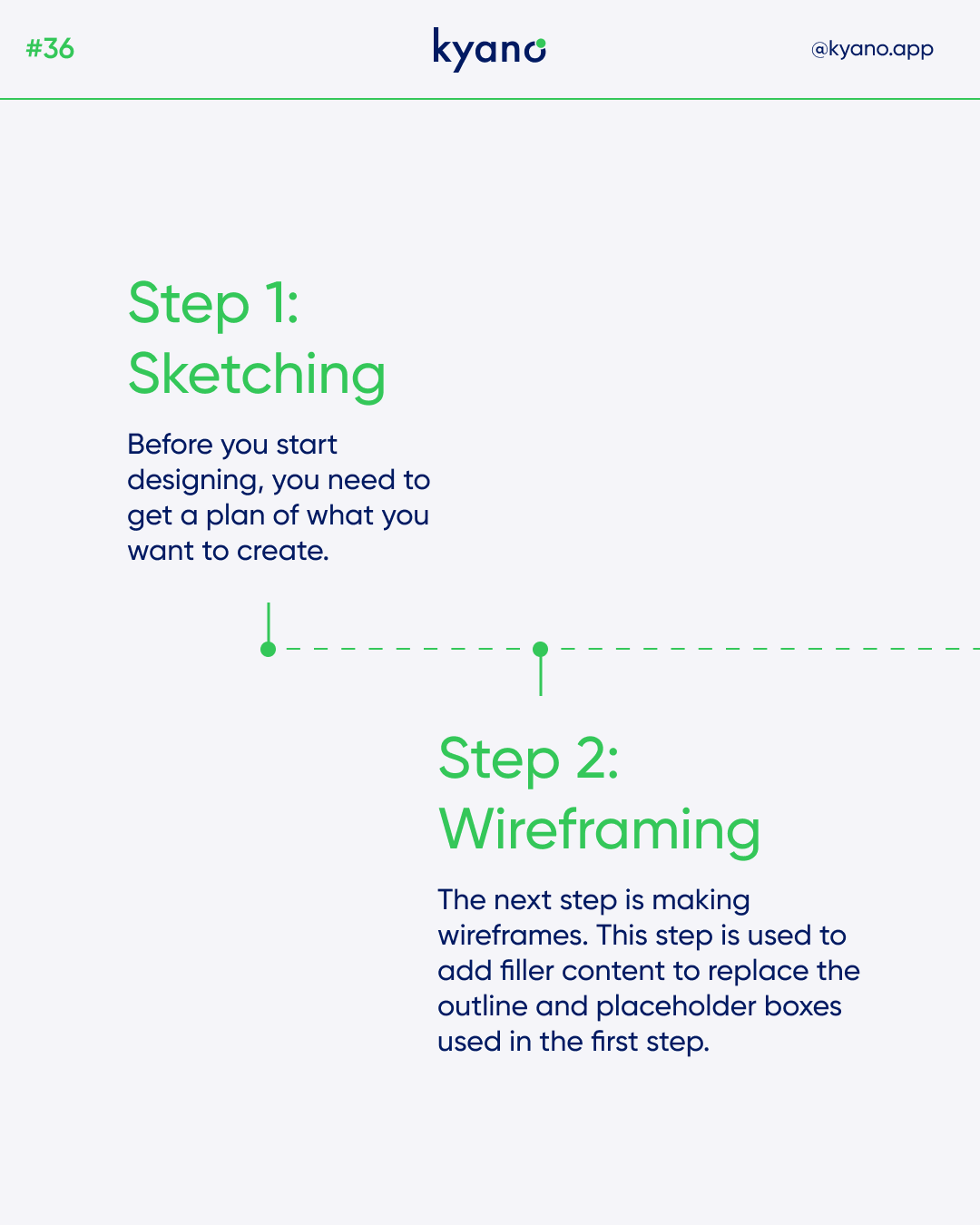 #36

kyano

@kyano.app

Step 1: Sketching

Before you start designing, you need to get a plan of what you want to create.

Step 2: Wireframing

The next step is making wireframes. This step is used to add filler content to replace the outline and placeholder boxes used in the first step.